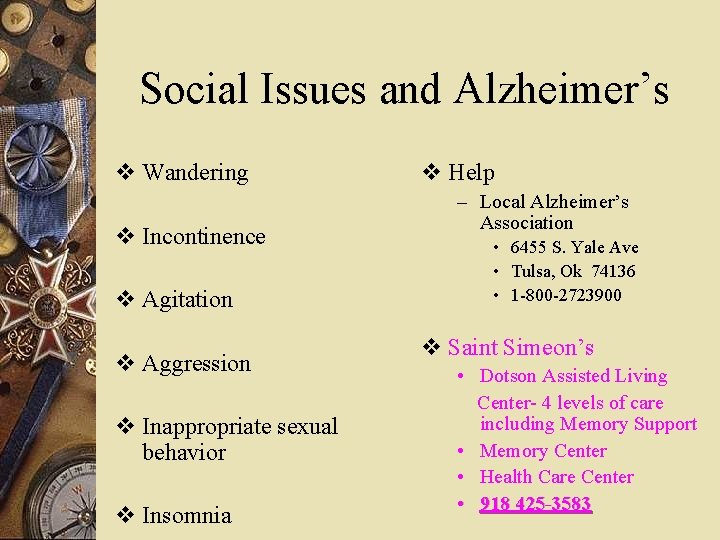 Social Issues and Alzheimer’s

❖ Wandering

❖ Incontinence

❖ Agitation

❖ Aggression

❖ Inappropriate sexual behavior

❖ Insomnia

❖ Help
– Local Alzheimer’s Association
• 6455 S. Yale Ave
• Tulsa, Ok 74136
• 1-800-2723900

❖ Saint Simeon’s
• Dotson Assisted Living Center- 4 levels of care including Memory Support
• Memory Center
• Health Care Center
• 918 425-3583